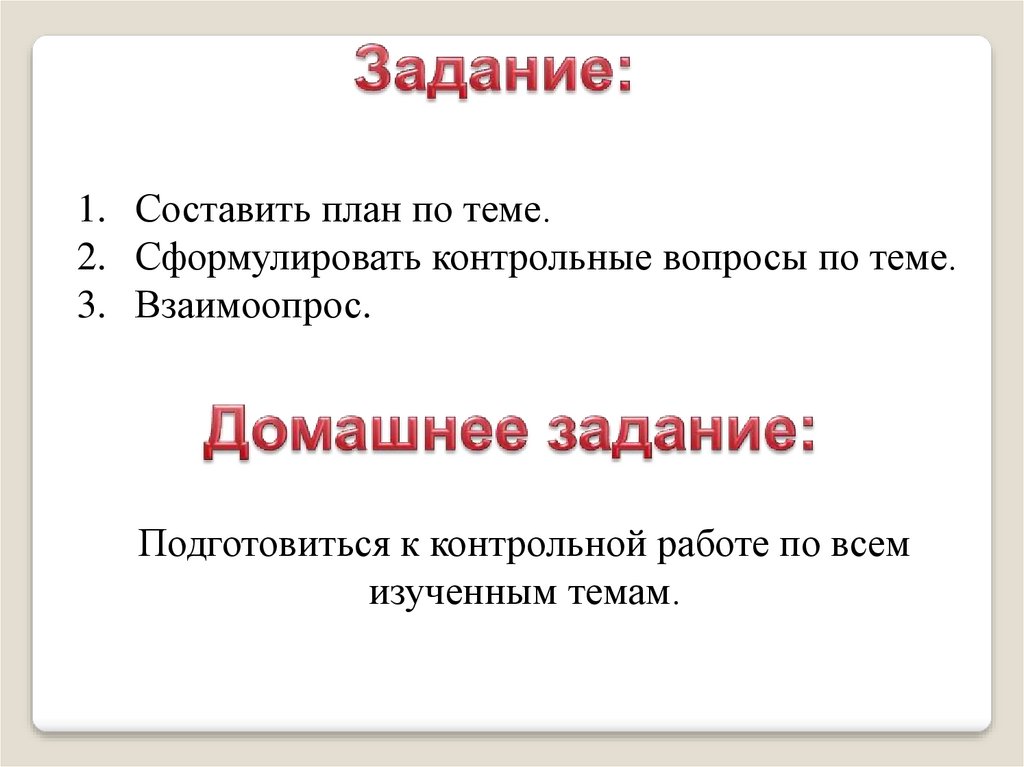 Задание:

1. Составить план по теме.
2. Сформулировать контрольные вопросы по теме.
3. Взаимоопрос.

Домашнее задание:

Подготовиться к контрольной работе по всем изученным темам.